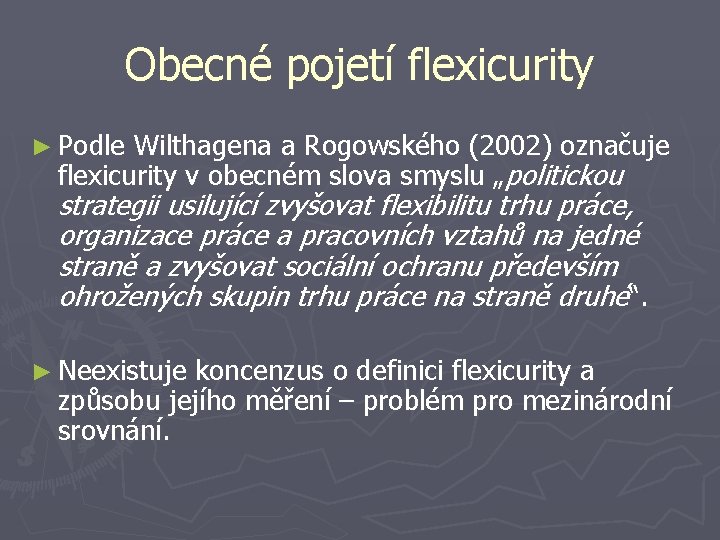 Obecné pojetí flexicurity

► Podle Wilthagena a Rogowského (2002) označuje flexicurity v obecném slova smyslu „politickou strategii usilující zvyšovat flexibilitu trhu práce, organizace práce a pracovních vztahů na jedné straně a zvyšovat sociální ochranu především ohrožených skupin trhu práce na straně druhé“.

► Neexistuje koncenzus o definici flexicurity a způsobu jejího měření – problém pro mezinárodní srovnání.